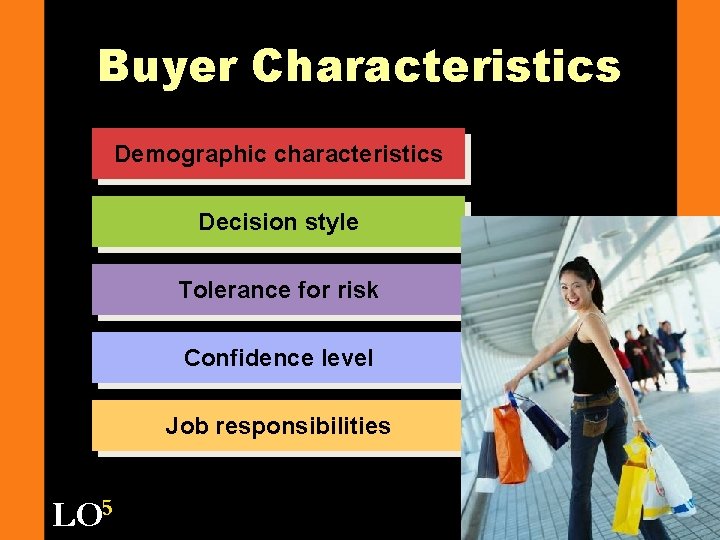 Buyer Characteristics

Demographic characteristics

Decision style

Tolerance for risk

Confidence level

Job responsibilities

LO$^5$